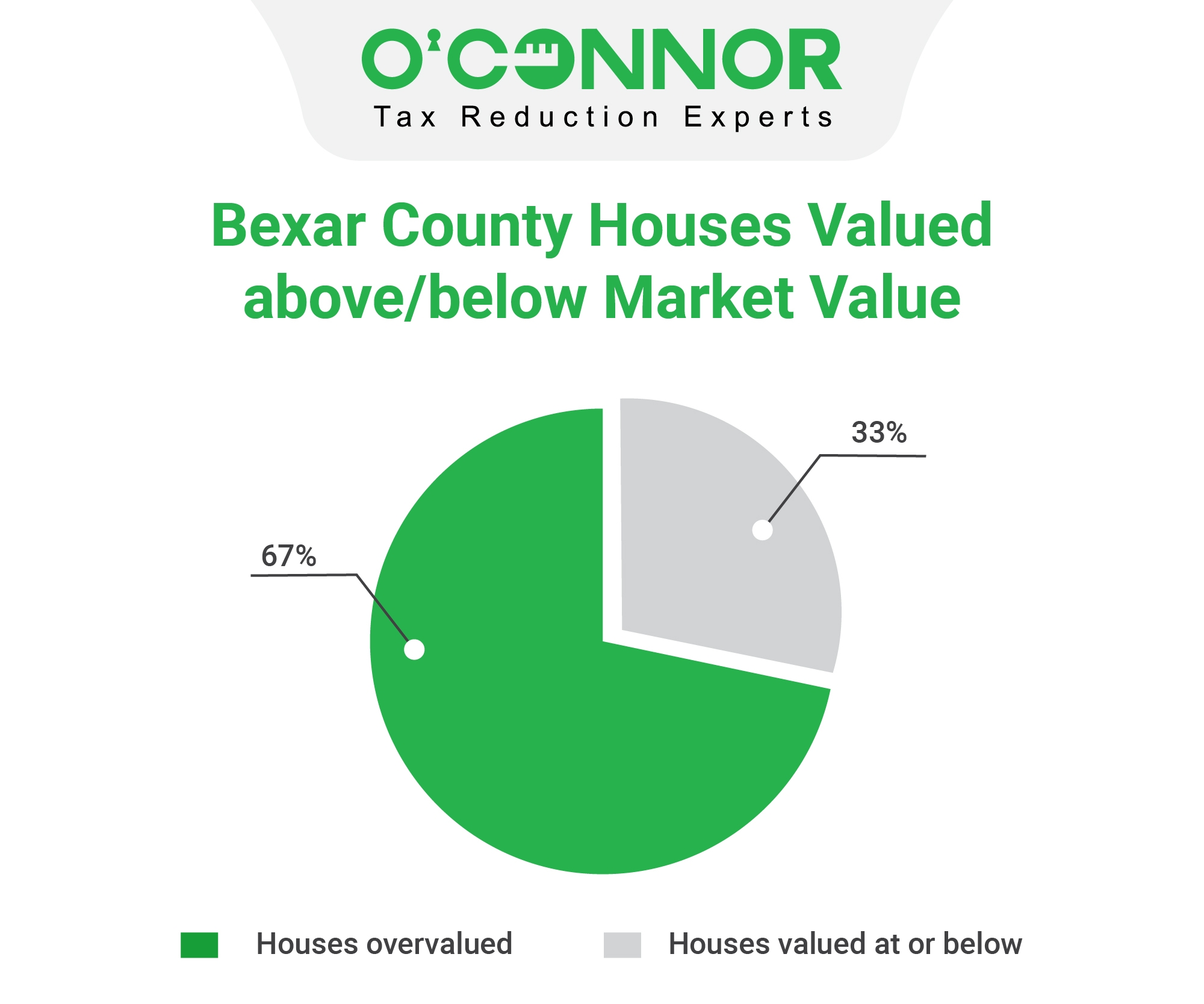 O'CONNOR
Tax Reduction Experts

Bexar County Houses Valued above/below Market Value

33%

67%

Houses overvalued

Houses valued at or below